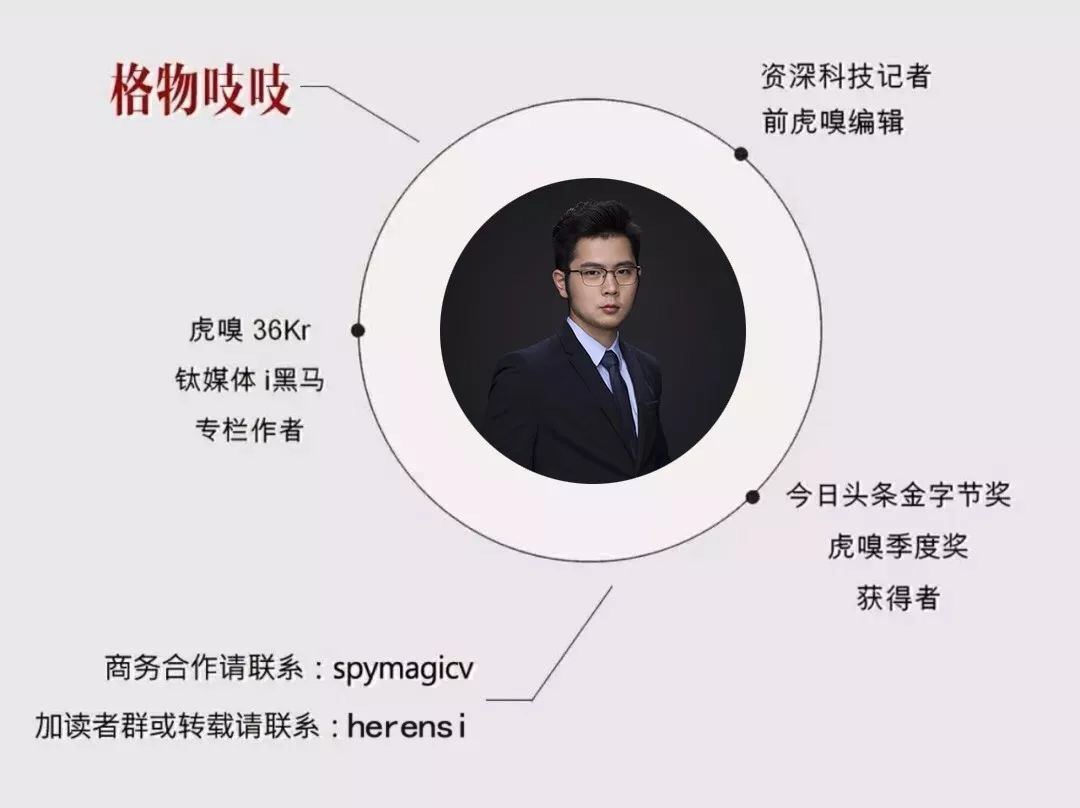 格物吱吱

资深科技记者
前虎嗅编辑

虎嗅 36Kr
钛媒体 i黑马
专栏作者

今日头条金字节奖
虎嗅季度奖
获得者

商务合作请联系：spymagicv
加读者群或转载请联系：herensi